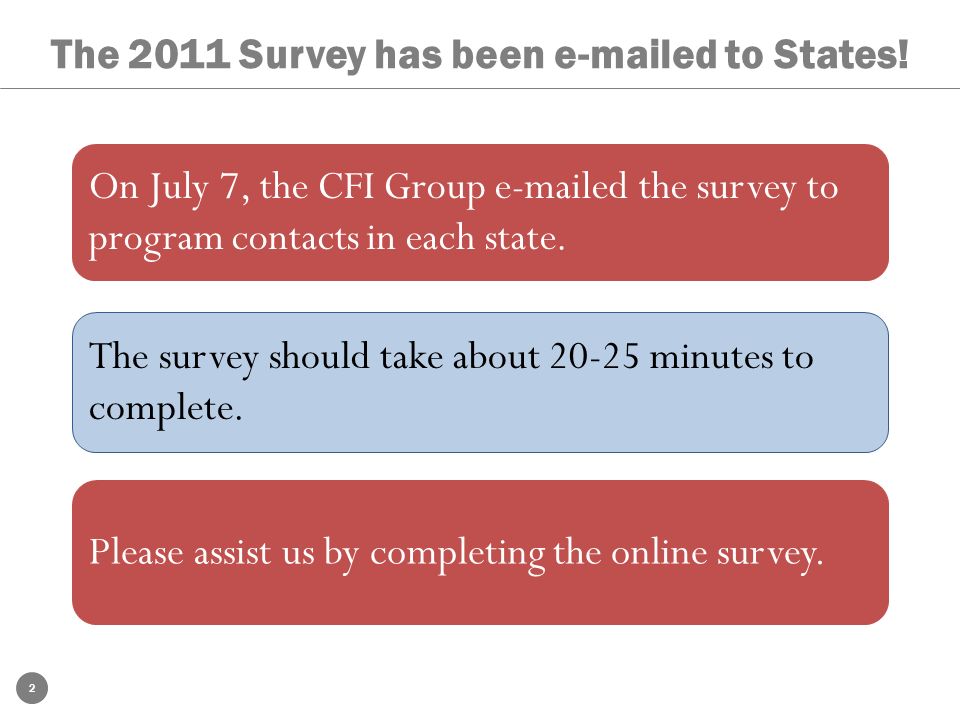 The 2011 Survey has been e-mailed to States!

On July 7, the CFI Group e-mailed the survey to program contacts in each state.

The survey should take about 20-25 minutes to complete.

Please assist us by completing the online survey.

2